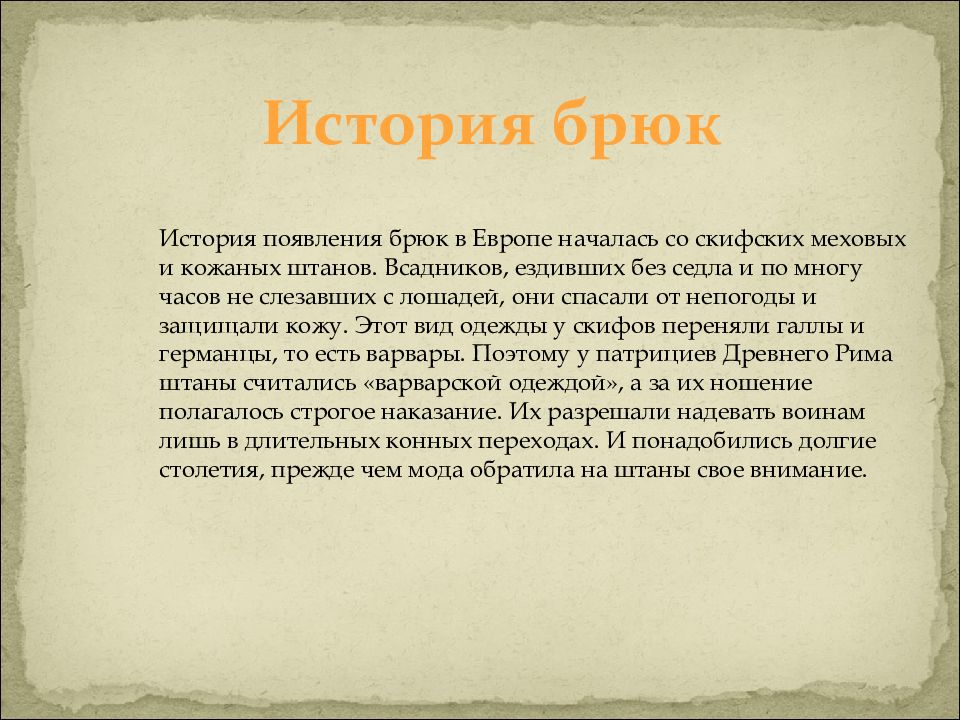 История брюк

История появления брюк в Европе началась со скифских меховых и кожаных штанов. Всадников, ездивших без седла и по многу часов не слезавших с лошадей, они спасали от непогоды и защищали кожу. Этот вид одежды у скифов переняли галлы и германцы, то есть варвары. Поэтому у патрициев Древнего Рима штаны считались «варварской одеждой», а за их ношение полагалось строгое наказание. Их разрешали надевать воинам лишь в длительных конных переходах. И понадобились долгие столетия, прежде чем мода обратила на штаны свое внимание.